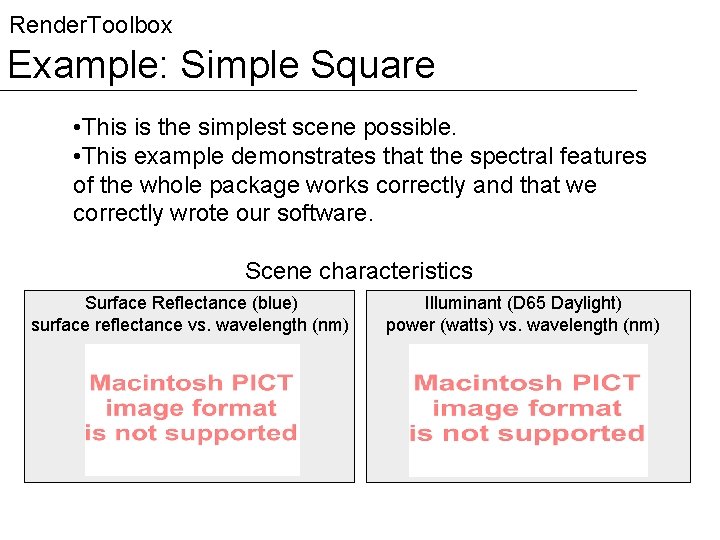 RenderToolbox

Example: Simple Square

•This is the simplest scene possible.
•This example demonstrates that the spectral features of the whole package works correctly and that we correctly wrote our software.

Scene characteristics

Surface Reflectance (blue)
surface reflectance vs. wavelength (nm)

Macintosh PICT
image format
is not supported

Illuminant (D65 Daylight)
power (watts) vs. wavelength (nm)

Macintosh PICT
image format
is not supported